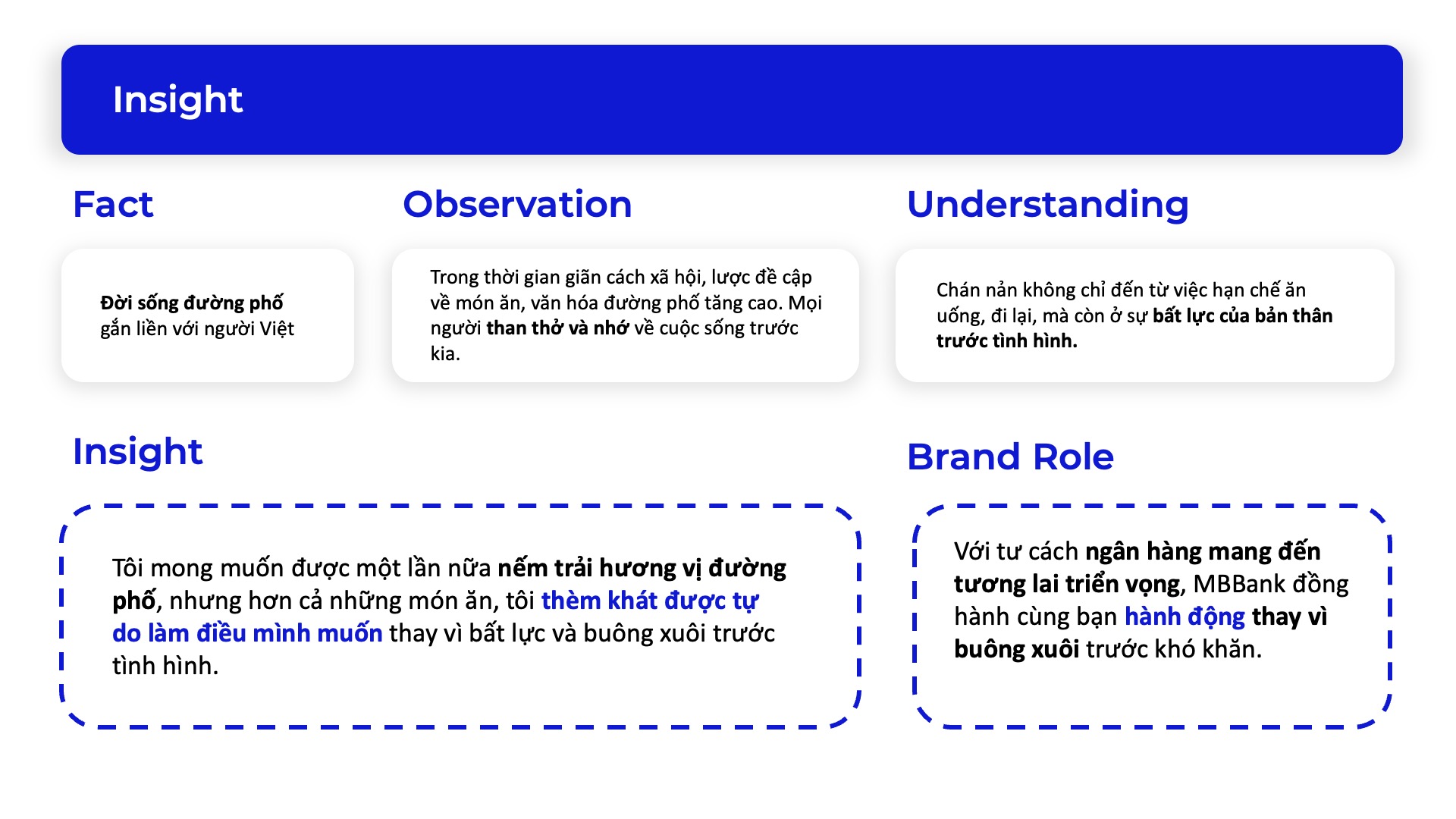 Insight

Fact

Đời sống đường phố gắn liền với người Việt

Observation

Trong thời gian giãn cách xã hội, lược đề cập về món ăn, văn hóa đường phố tăng cao. Mọi người than thở và nhớ về cuộc sống trước kia.

Understanding

Chán nản không chỉ đến từ việc hạn chế ăn uống, đi lại, mà còn ở sự bất lực của bản thân trước tình hình.

Insight

Tôi mong muốn được một lần nữa nếm trải hương vị đường phố, nhưng hơn cả những món ăn, tôi thèm khát được tự do làm điều mình muốn thay vì bất lực và buông xuôi trước tình hình.

Brand Role

Với tư cách ngân hàng mang đến tương lai triển vọng, MBBank đồng hành cùng bạn hành động thay vì buông xuôi trước khó khăn.